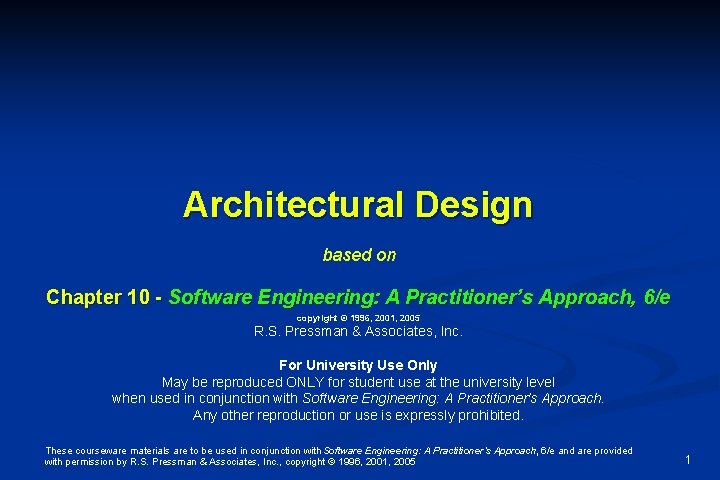 Architectural Design

based on

Chapter 10 - Software Engineering: A Practitioner's Approach, 6/e

copyright © 1996, 2001, 2005
R.S. Pressman & Associates, Inc.

For University Use Only
May be reproduced ONLY for student use at the university level when used in conjunction with Software Engineering: A Practitioner's Approach. Any other reproduction or use is expressly prohibited.

These courseware materials are to be used in conjunction with Software Engineering: A Practitioner's Approach, 6/e and are provided with permission by R.S. Pressman & Associates, Inc., copyright © 1996, 2001, 2005

1